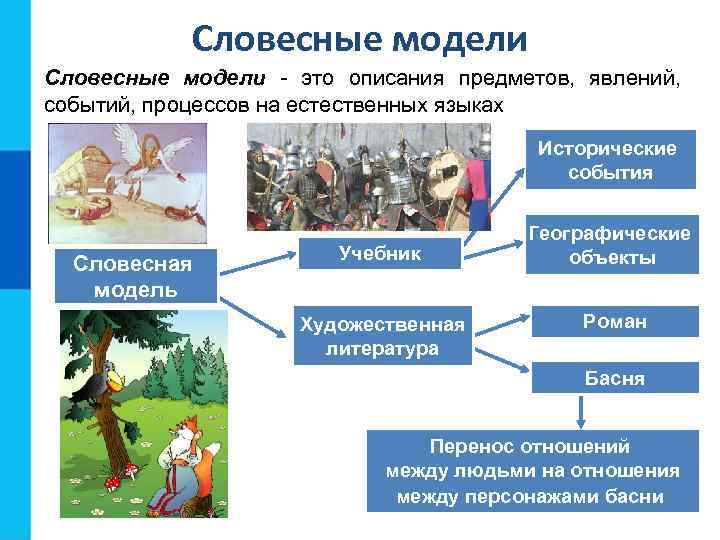 Словесные модели

Словесные модели - это описания предметов, явлений, событий, процессов на естественных языках

Словесная модель

Учебник

Исторические события

Географические объекты

Художественная литература

Роман

Басня

Перенос отношений между людьми на отношения между персонажами басни